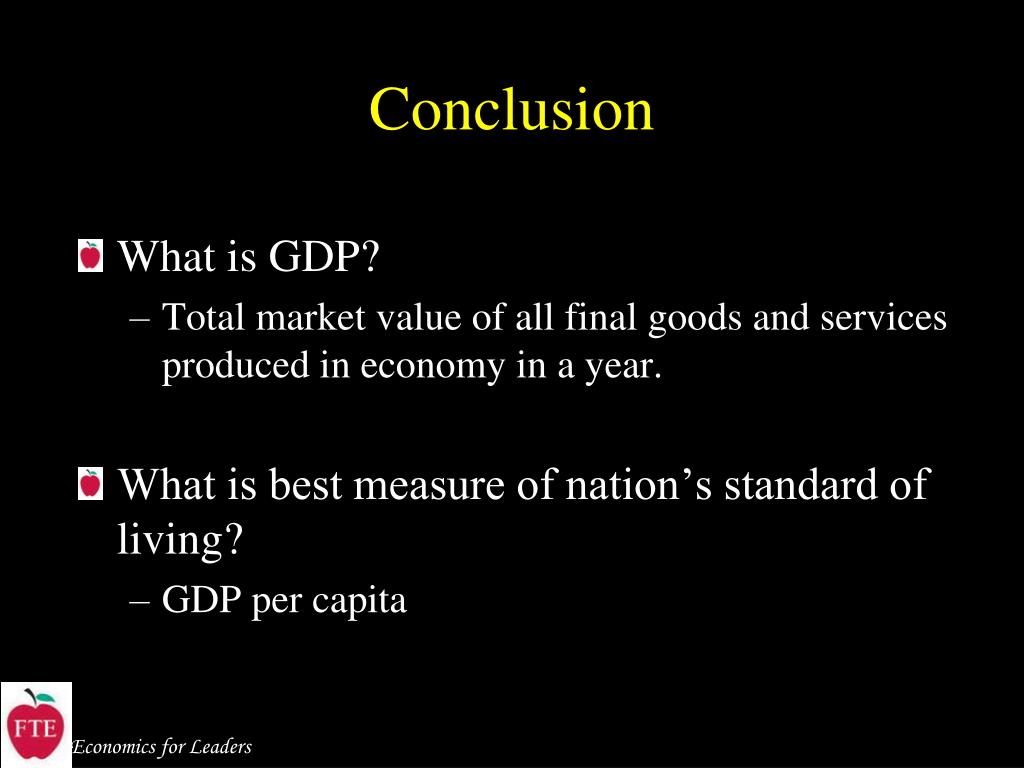 Conclusion

What is GDP?

– Total market value of all final goods and services produced in economy in a year.

What is best measure of nation’s standard of living?

– GDP per capita

FTE

Economics for Leaders